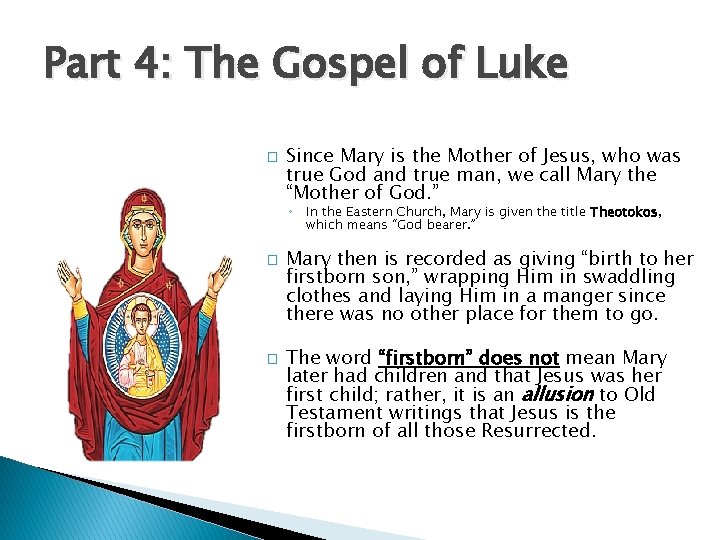 Part 4: The Gospel of Luke

Since Mary is the Mother of Jesus, who was true God and true man, we call Mary the "Mother of God."

In the Eastern Church, Mary is given the title Theotokos, which means "God bearer."

Mary then is recorded as giving "birth to her firstborn son," wrapping Him in swaddling clothes and laying Him in a manger since there was no other place for them to go.

The word "firstborn" does not mean Mary later had children and that Jesus was her first child; rather, it is an allusion to Old Testament writings that Jesus is the firstborn of all those Resurrected.